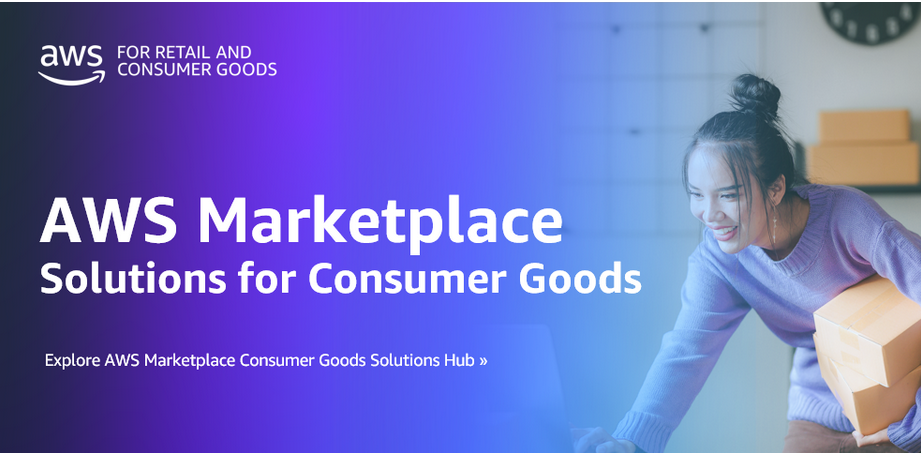 aws FOR RETAIL AND CONSUMER GOODS

AWS Marketplace
Solutions for Consumer Goods

Explore AWS Marketplace Consumer Goods Solutions Hub »